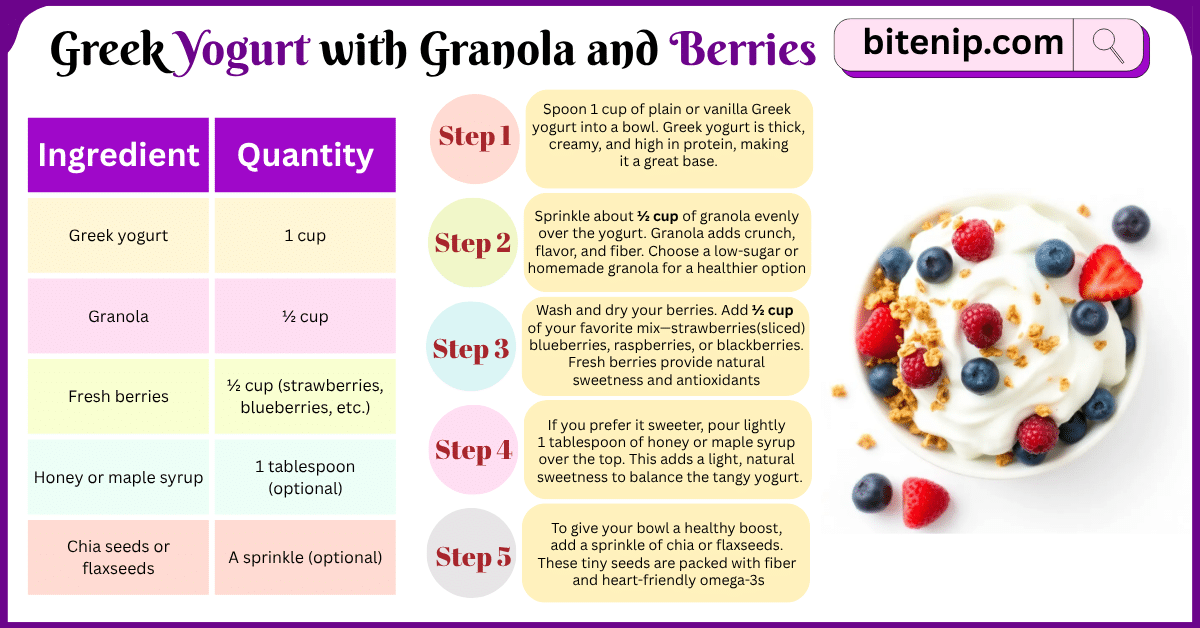 Greek Yogurt with Granola and Berries

bitenip.com

| Ingredient | Quantity |
|---|---|
| Greek yogurt | 1 cup |
| Granola | ½ cup |
| Fresh berries | ½ cup (strawberries, blueberries, etc.) |
| Honey or maple syrup | 1 tablespoon (optional) |
| Chia seeds or flaxseeds | A sprinkle (optional) |

Step 1
Spoon 1 cup of plain or vanilla Greek yogurt into a bowl. Greek yogurt is thick, creamy, and high in protein, making it a great base.

Step 2
Sprinkle about ½ cup of granola evenly over the yogurt. Granola adds crunch, flavor, and fiber. Choose a low-sugar or homemade granola for a healthier option

Step 3
Wash and dry your berries. Add ½ cup of your favorite mix—strawberries(sliced) blueberries, raspberries, or blackberries. Fresh berries provide natural sweetness and antioxidants

Step 4
If you prefer it sweeter, pour lightly 1 tablespoon of honey or maple syrup over the top. This adds a light, natural sweetness to balance the tangy yogurt.

Step 5
To give your bowl a healthy boost, add a sprinkle of chia or flaxseeds. These tiny seeds are packed with fiber and heart-friendly omega-3s